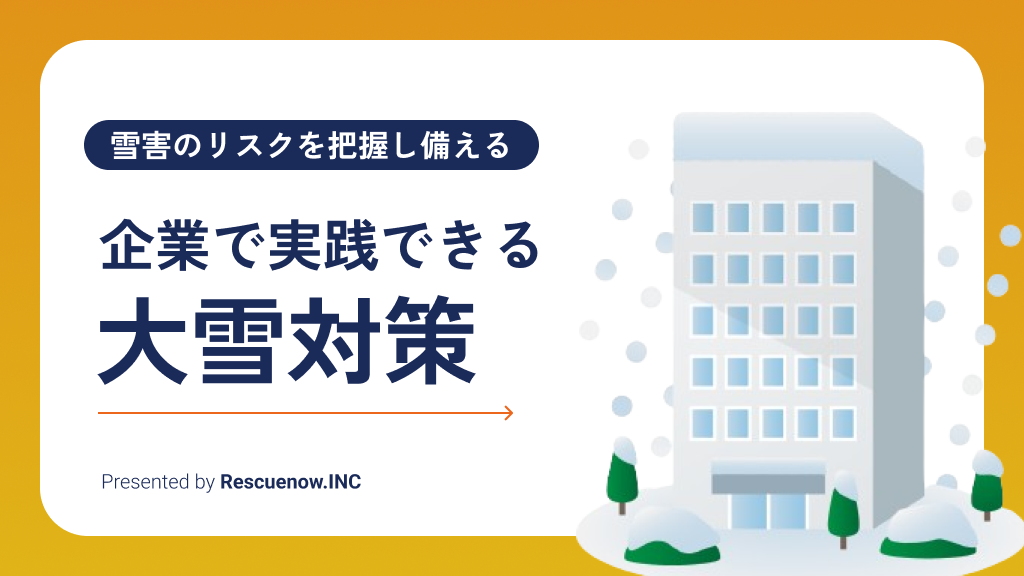 雪害のリスクを把握し備える

企業で実践できる

大雪対策

Presented by Rescuenow.INC